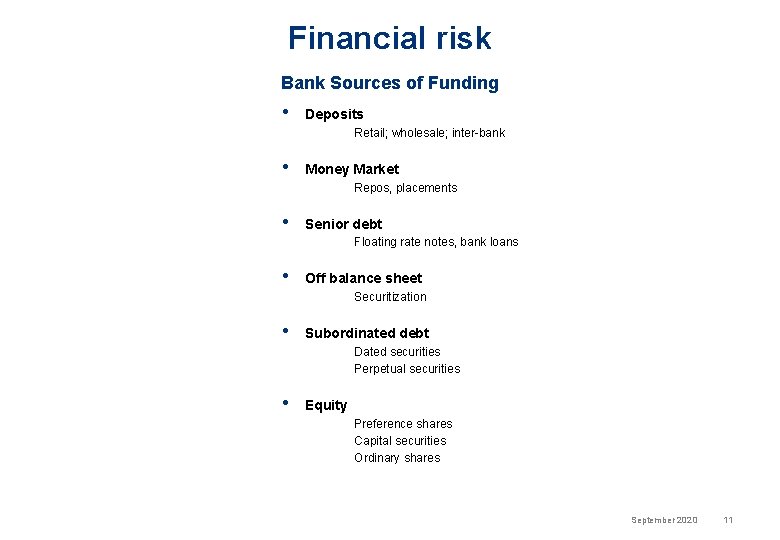 Financial risk

Bank Sources of Funding

• Deposits
Retail; wholesale; inter-bank

• Money Market
Repos, placements

• Senior debt
Floating rate notes, bank loans

• Off balance sheet
Securitization

• Subordinated debt
Dated securities
Perpetual securities

• Equity
Preference shares
Capital securities
Ordinary shares

September 2020 11